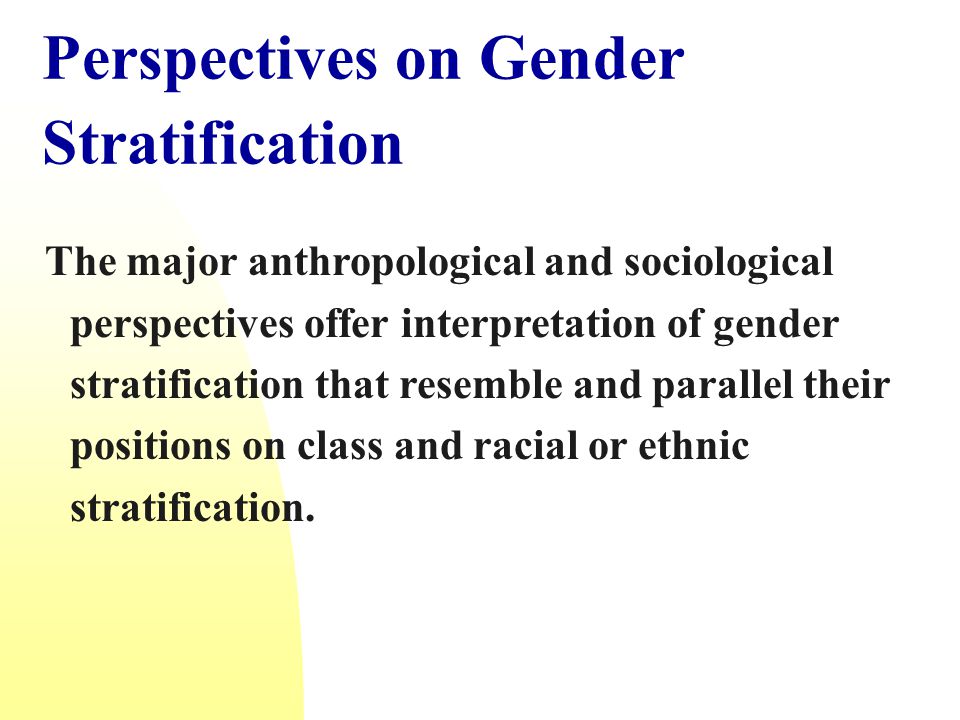 Perspectives on Gender Stratification

The major anthropological and sociological perspectives offer interpretation of gender stratification that resemble and parallel their positions on class and racial or ethnic stratification.